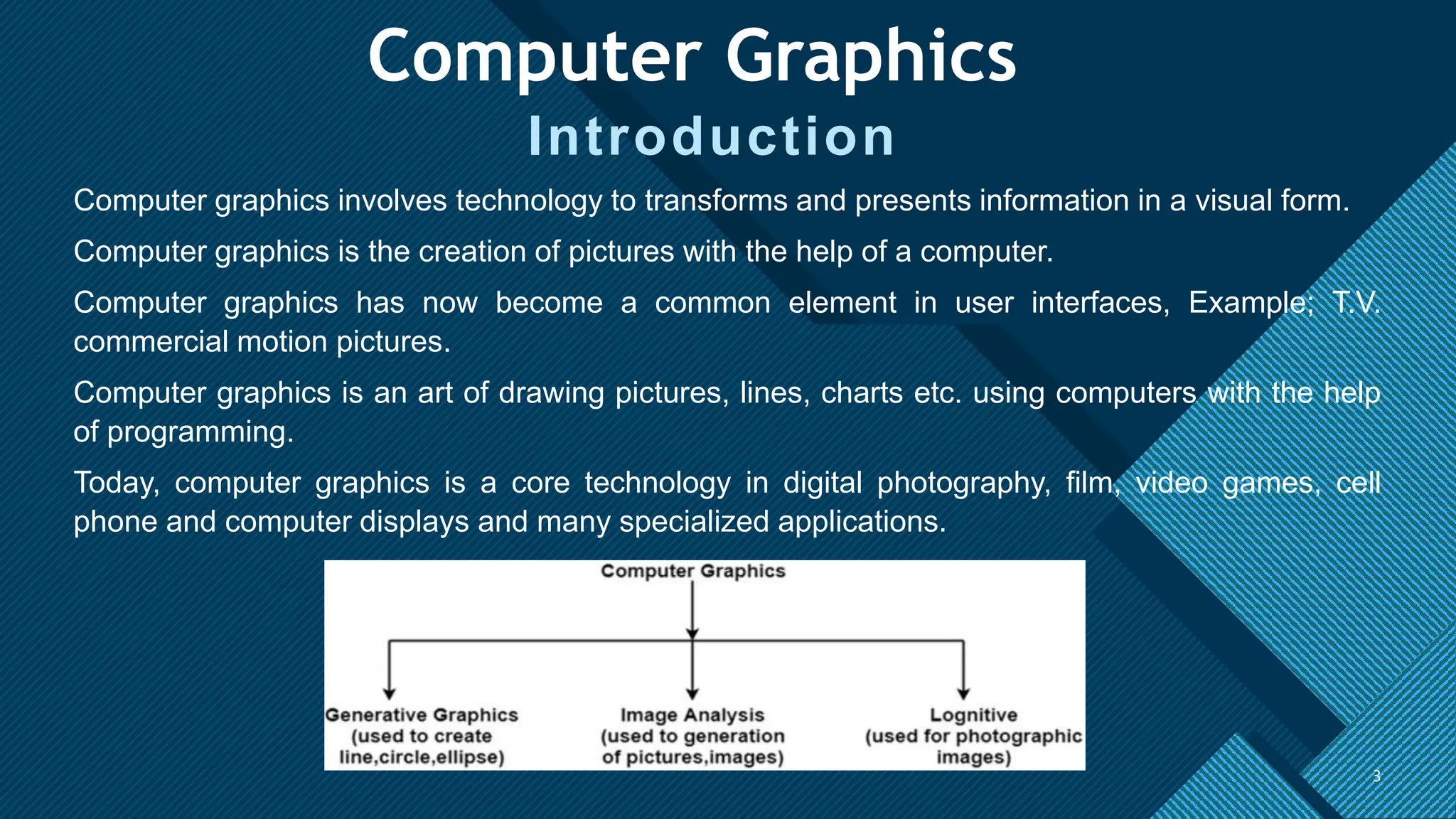 Computer Graphics
Introduction

Computer graphics involves technology to transforms and presents information in a visual form.

Computer graphics is the creation of pictures with the help of a computer.

Computer graphics has now become a common element in user interfaces, Example; T.V. commercial motion pictures.

Computer graphics is an art of drawing pictures, lines, charts etc. using computers with the help of programming.

Today, computer graphics is a core technology in digital photography, film, video games, cell phone and computer displays and many specialized applications.

Computer Graphics

Generative Graphics
(used to create line,circle,ellipse)

Image Analysis
(used to generation of pictures,images)

Lognitive
(used for photographic images)

3